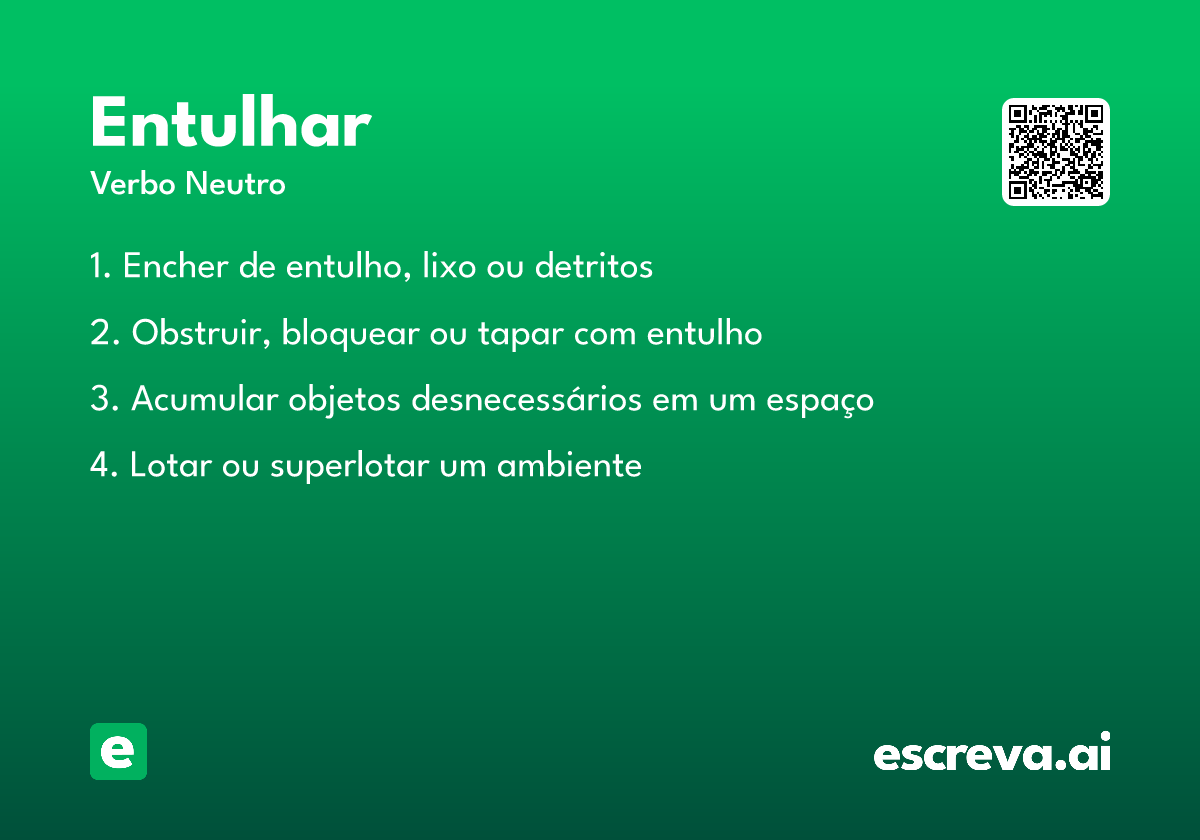 Entulhar
Verbo Neutro

1. Encher de entulho, lixo ou detritos

2. Obstruir, bloquear ou tapar com entulho

3. Acumular objetos desnecessários em um espaço

4. Lotar ou superlotar um ambiente

e

escreva.ai